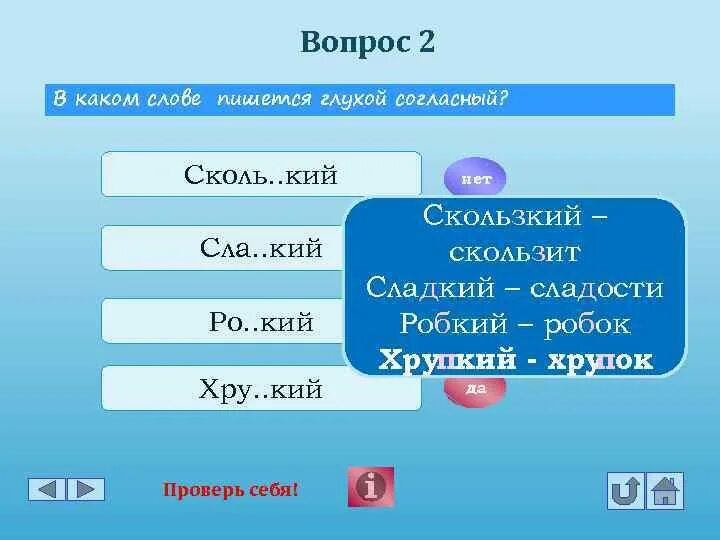 Вопрос 2

В каком слове пишется глухой согласный?

Сколь..кий

нет

Сла..кий

Ро..кий

Хру..кий

да

Скользкий – скользит
Сладкий – сладости
Робкий – робок
Хрупкий - хрупок

Проверь себя!

i